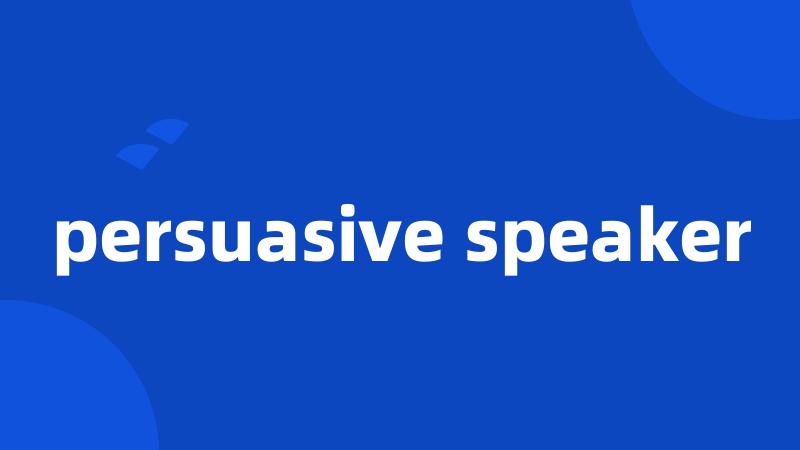 persuasive speaker